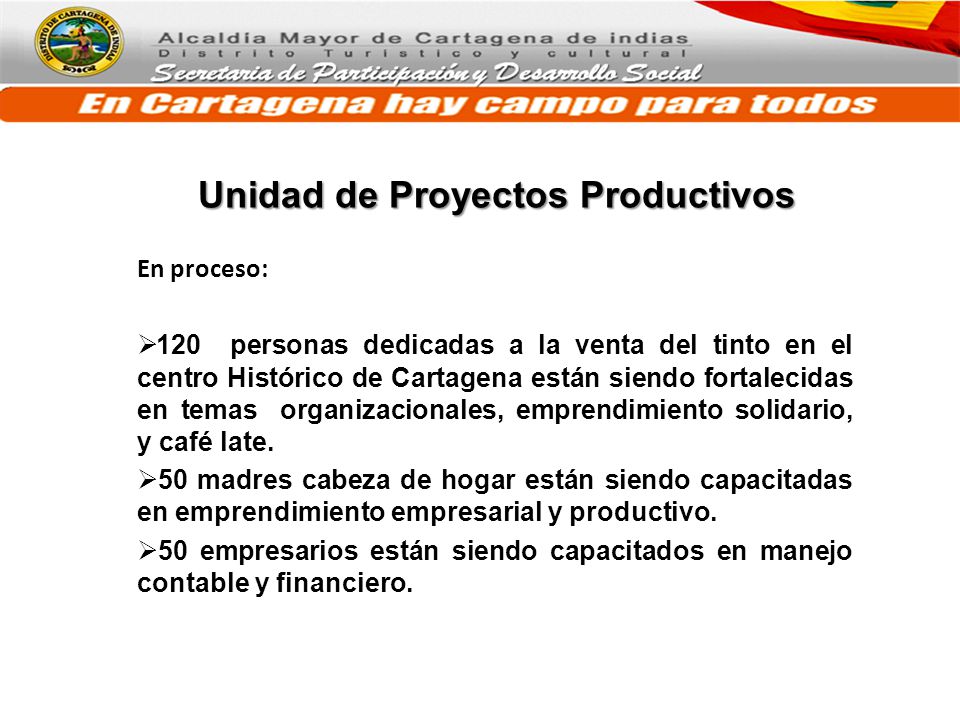 DISTRITO DE CARTAGENA DE INDIAS

Alcaldía Mayor de Cartagena de indias
Distrito Turístico y cultural
Secretaria de Participación y Desarrollo Social

En Cartagena hay campo para todos

Unidad de Proyectos Productivos

En proceso:

➢120 personas dedicadas a la venta del tinto en el centro Histórico de Cartagena están siendo fortalecidas en temas organizacionales, emprendimiento solidario, y café late.

➢50 madres cabeza de hogar están siendo capacitadas en emprendimiento empresarial y productivo.

➢50 empresarios están siendo capacitados en manejo contable y financiero.